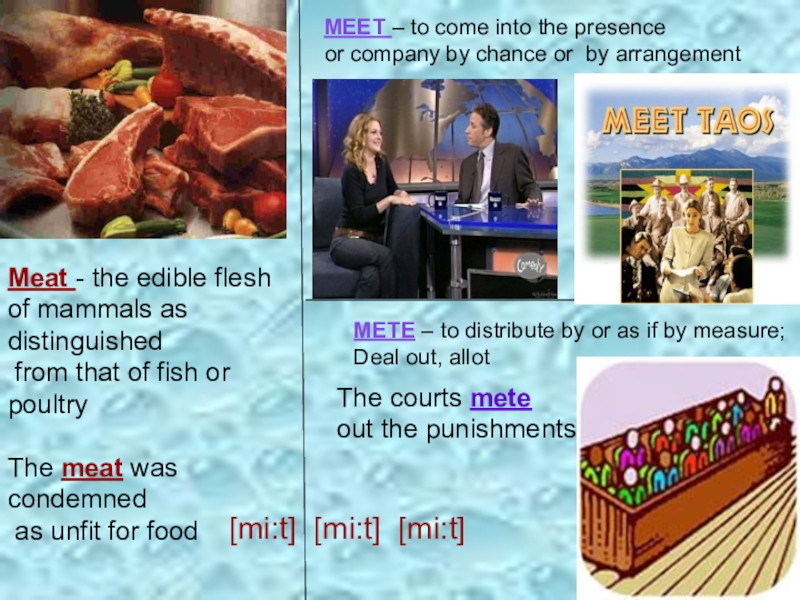 MEET – to come into the presence or company by chance or by arrangement

Comedy

MEET TAOS

Meat - the edible flesh of mammals as distinguished from that of fish or poultry

The meat was condemned as unfit for food

METE – to distribute by or as if by measure; Deal out, allot

The courts mete out the punishments

[mi:t] [mi:t] [mi:t]